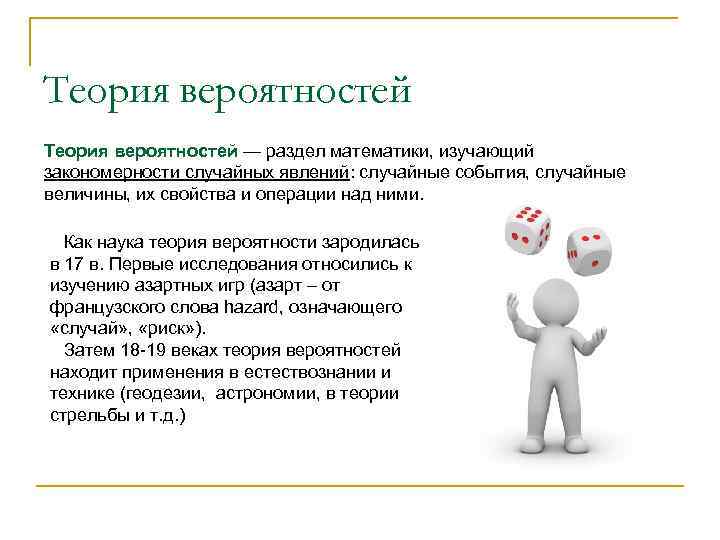 Теория вероятностей

Теория вероятностей — раздел математики, изучающий закономерности случайных явлений: случайные события, случайные величины, их свойства и операции над ними.

Как наука теория вероятности зародилась в 17 в. Первые исследования относились к изучению азартных игр (азарт – от французского слова hazard, означающего «случай», «риск»).

Затем 18-19 веках теория вероятностей находит применения в естествознании и технике (геодезии, астрономии, в теории стрельбы и т.д.)